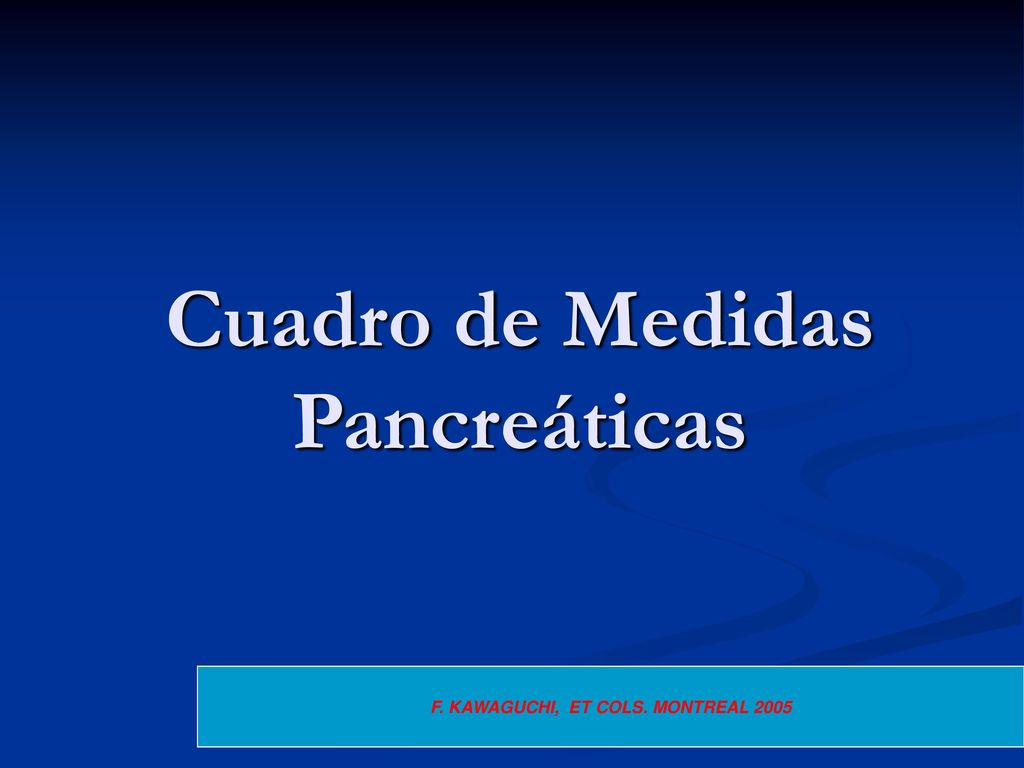 Cuadro de Medidas Pancreáticas

F. KAWAGUCHI, ET COLS. MONTREAL 2005